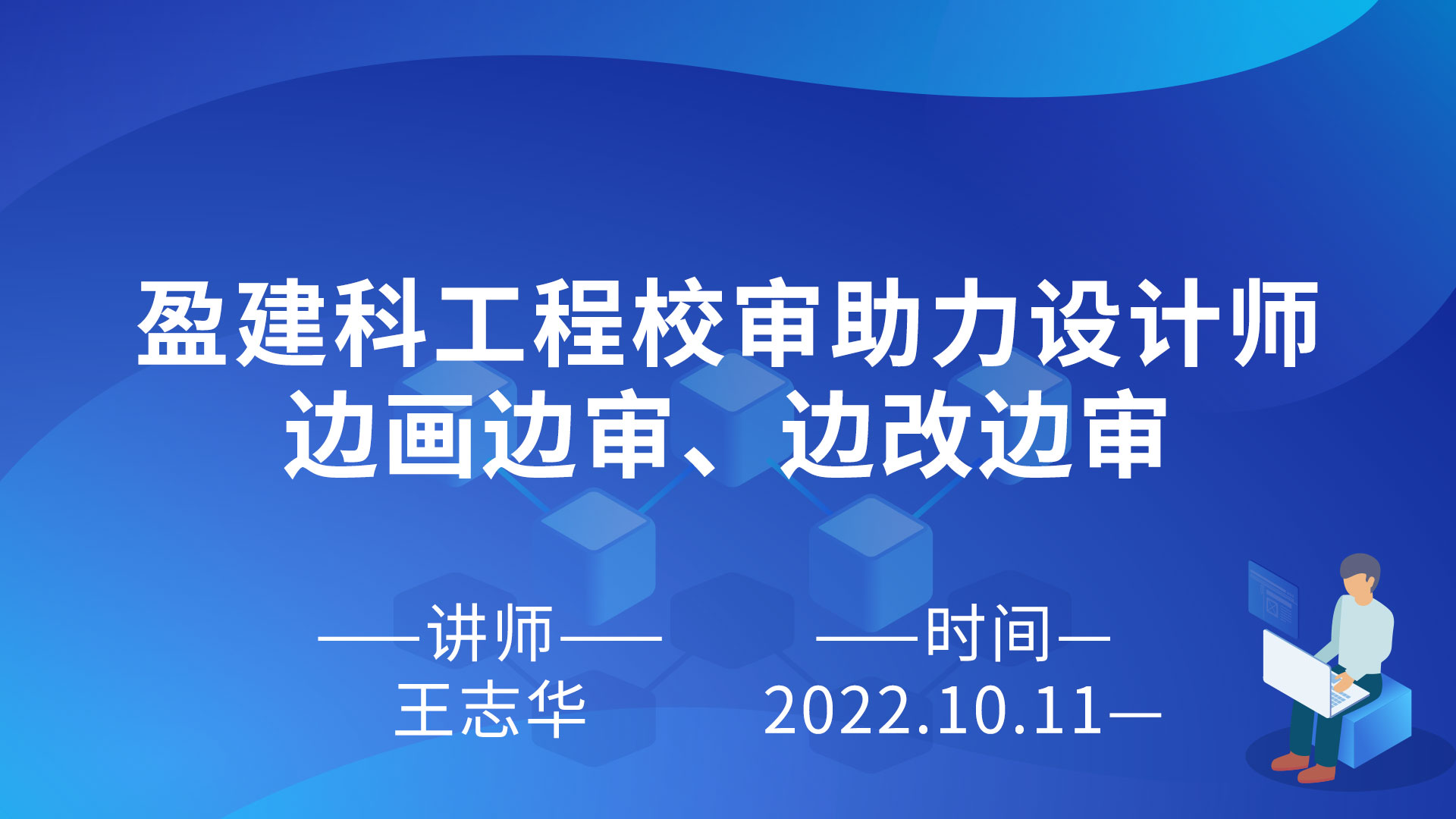 盈建科工程校审助力设计师
边画边审、边改边审

——讲师——
王志华

——时间—
2022.10.11—